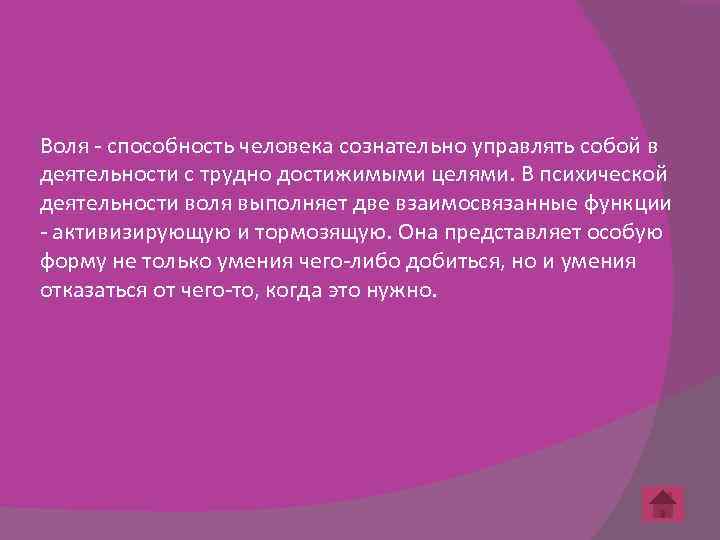 Воля - способность человека сознательно управлять собой в деятельности с трудно достижимыми целями. В психической деятельности воля выполняет две взаимосвязанные функции - активизирующую и тормозящую. Она представляет особую форму не только умения чего-либо добиться, но и умения отказаться от чего-то, когда это нужно.